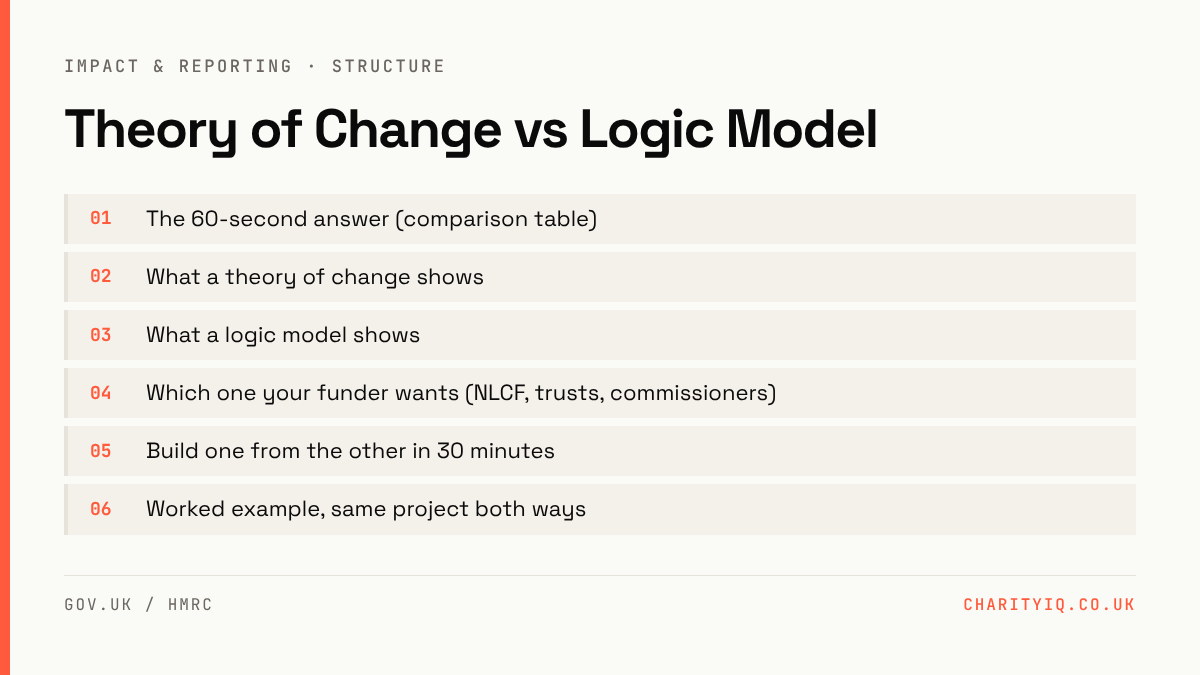 IMPACT & REPORTING · STRUCTURE

Theory of Change vs Logic Model

01 The 60-second answer (comparison table)

02 What a theory of change shows

03 What a logic model shows

04 Which one your funder wants (NLCF, trusts, commissioners)

05 Build one from the other in 30 minutes

06 Worked example, same project both ways

GOV.UK / HMRC

CHARITYIQ.CO.UK